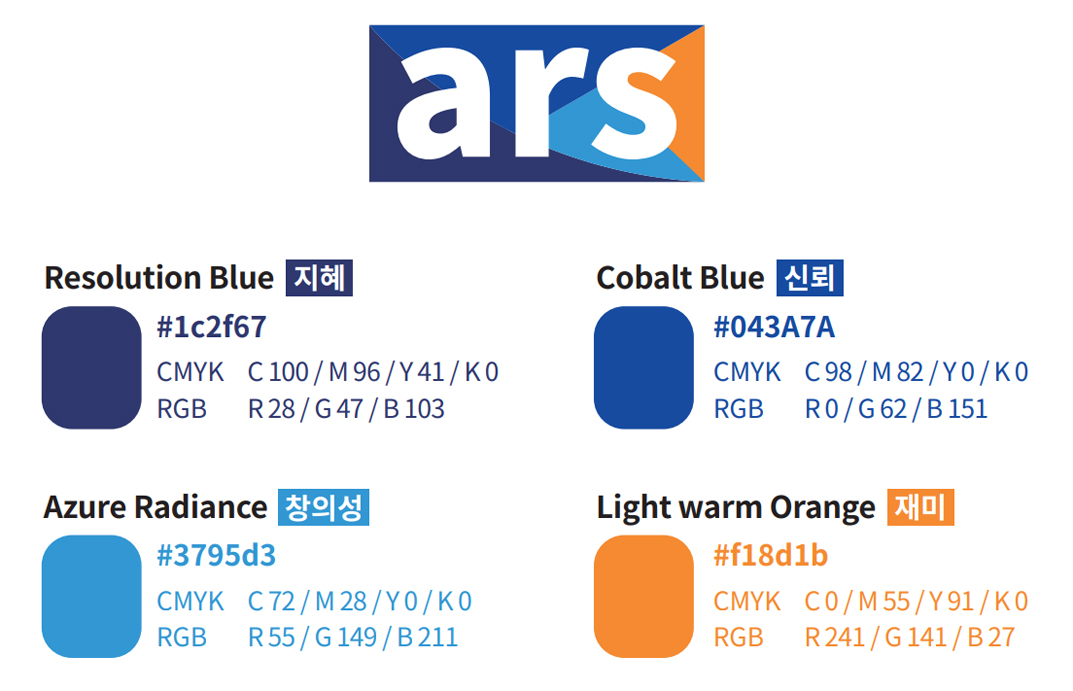 ars

Resolution Blue 지혜
#1c2f67
CMYK C 100 / M 96 / Y 41 / K 0
RGB R 28 / G 47 / B 103

Cobalt Blue 신뢰
#043A7A
CMYK C 98 / M 82 / Y 0 / K 0
RGB R 0 / G 62 / B 151

Azure Radiance 창의성
#3795d3
CMYK C 72 / M 28 / Y 0 / K 0
RGB R 55 / G 149 / B 211

Light warm Orange 재미
#f18d1b
CMYK C 0 / M 55 / Y 91 / K 0
RGB R 241 / G 141 / B 27